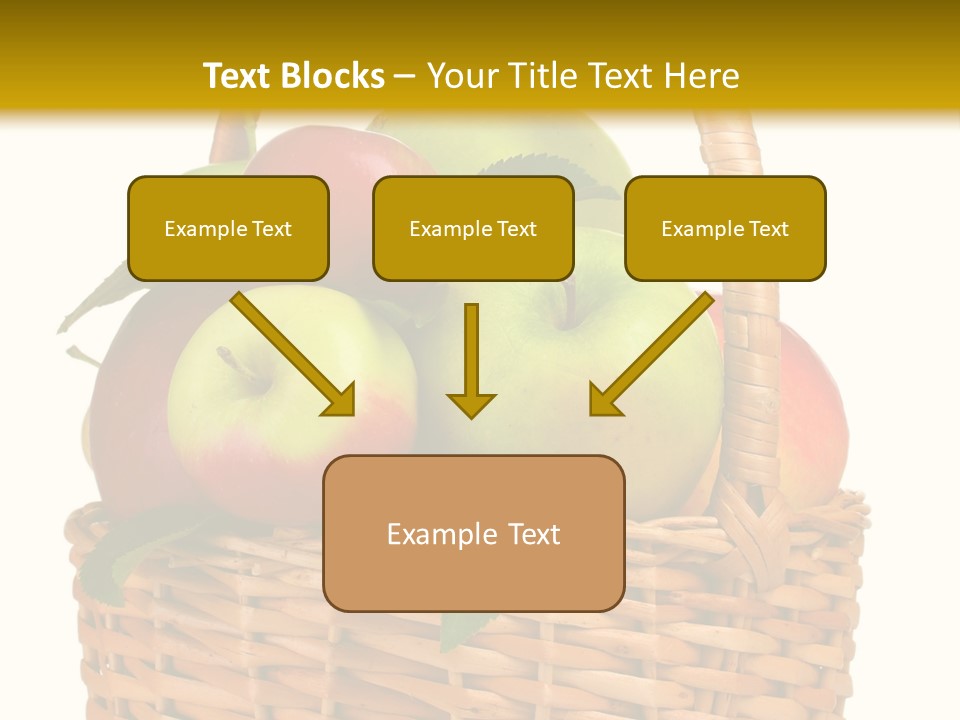 Text Blocks – Your Title Text Here

Example Text

Example Text

Example Text

Example Text